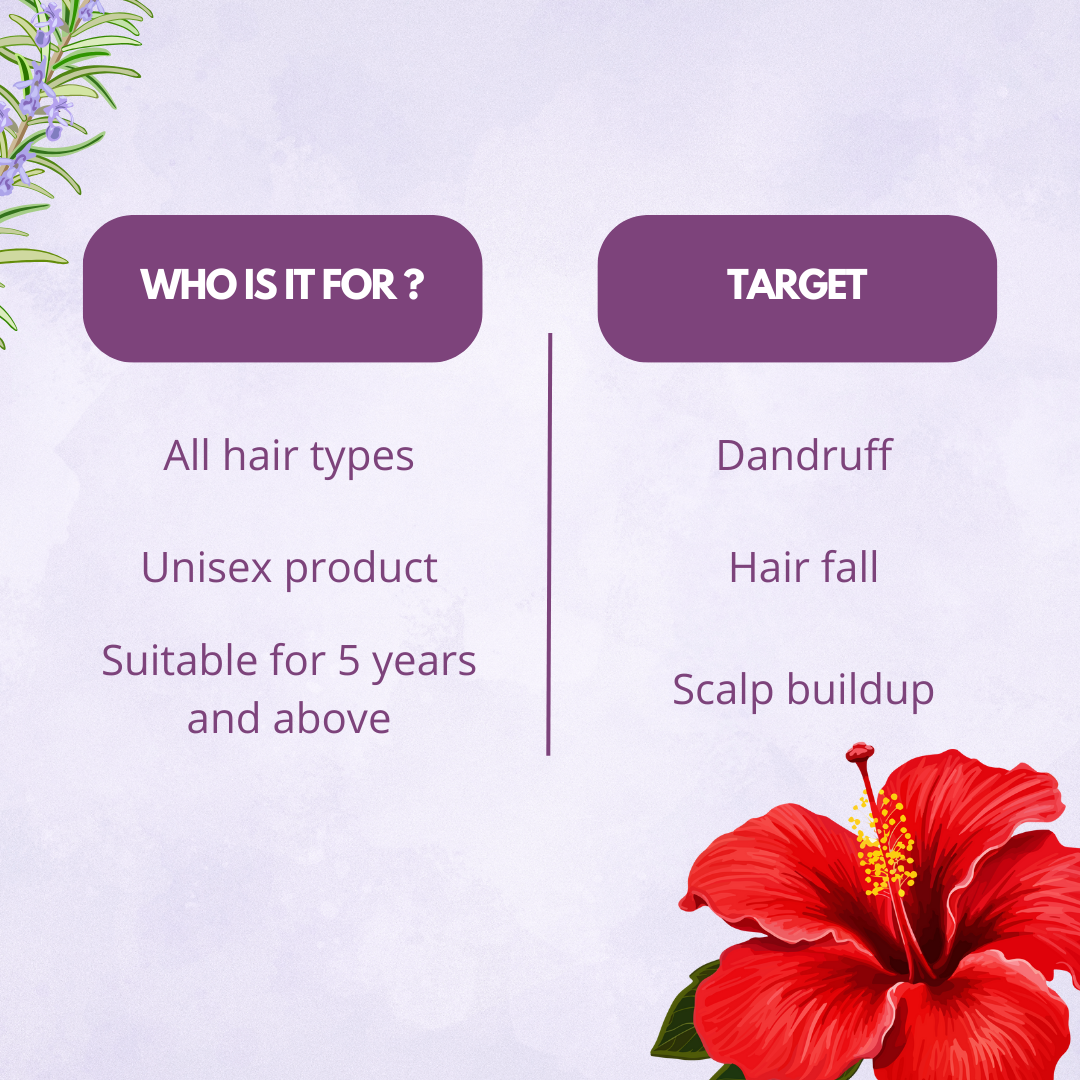 WHO IS IT FOR ?

All hair types

Unisex product

Suitable for 5 years and above

TARGET

Dandruff

Hair fall

Scalp buildup